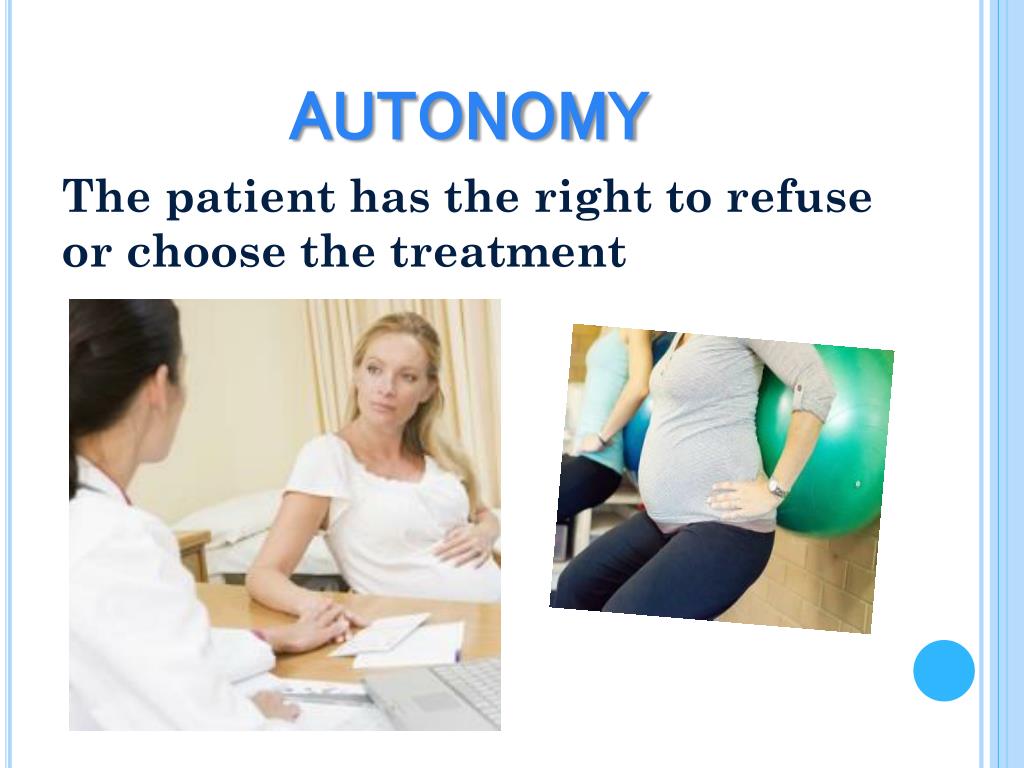 AUTONOMY

The patient has the right to refuse or choose the treatment